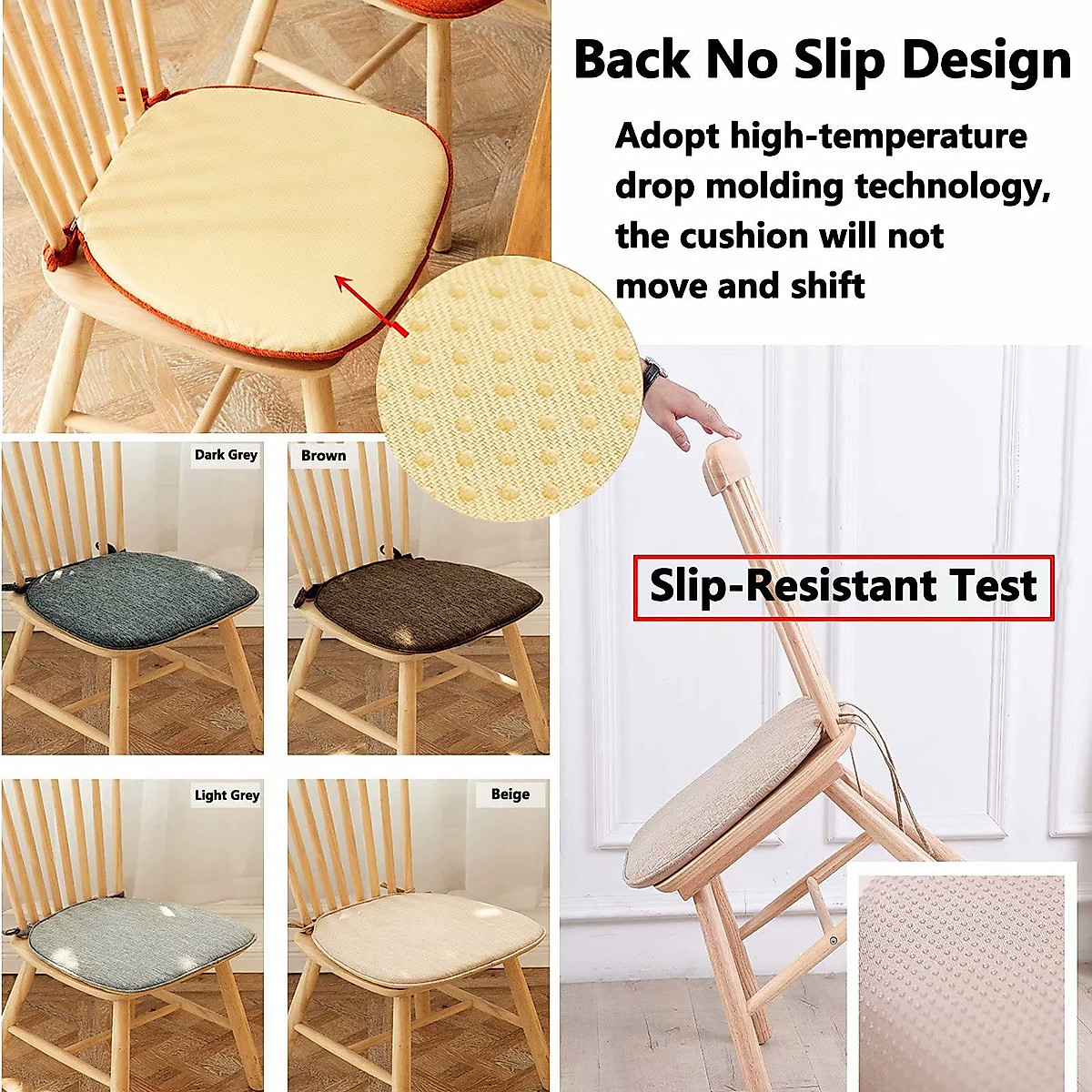 Back No Slip Design

Adopt high-temperature drop molding technology, the cushion will not move and shift

Dark Grey

Brown

Slip-Resistant Test

Light Grey

Beige